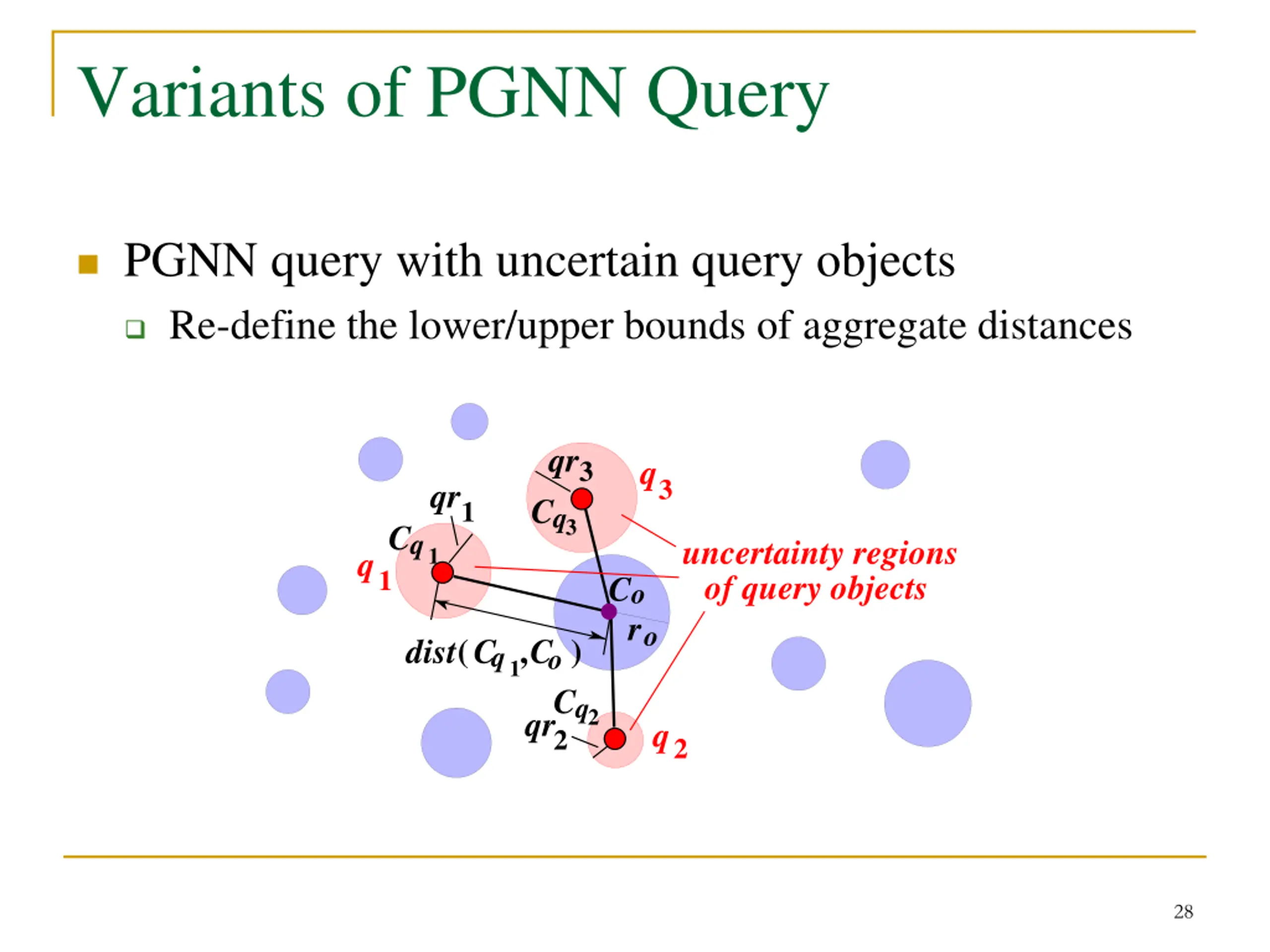 Variants of PGNN Query

PGNN query with uncertain query objects

Re-define the lower/upper bounds of aggregate distances

$qr_3$

$q_3$

$C_{q_3}$

$qr_1$

$C_{q_1}$

$q_1$

uncertainty regions of query objects

$C_o$

$r_o$

$dist(C_{q_1}, C_o)$

$C_{q_2}$

$qr_2$

$q_2$

28